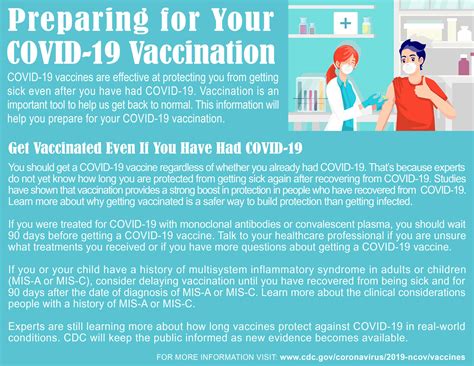 Preparing for Your COVID-19 Vaccination

COVID-19 vaccines are effective at protecting you from getting sick even after you have had COVID-19. Vaccination is an important tool to help us get back to normal. This information will help you prepare for your COVID-19 vaccination.

Get Vaccinated Even If You Have Had COVID-19

You should get a COVID-19 vaccine regardless of whether you already had COVID-19. That's because experts do not yet know how long you are protected from getting sick again after recovering from COVID-19. Studies have shown that vaccination provides a strong boost in protection in people who have recovered from COVID-19. Learn more about why getting vaccinated is a safer way to build protection than getting infected.

If you were treated for COVID-19 with monoclonal antibodies or convalescent plasma, you should wait 90 days before getting a COVID-19 vaccine. Talk to your healthcare professional if you are unsure what treatments you received or if you have more questions about getting a COVID-19 vaccine.

If you or your child have a history of multisystem inflammatory syndrome in adults or children (MIS-A or MIS-C), consider delaying vaccination until you have recovered from being sick and for 90 days after the date of diagnosis of MIS-A or MIS-C. Learn more about the clinical considerations people with a history of MIS-A or MIS-C.

Experts are still learning more about how long vaccines protect against COVID-19 in real-world conditions. CDC will keep the public informed as new evidence becomes available.

FOR MORE INFORMATION VISIT: www.cdc.gov/coronavirus/2019-ncov/vaccines